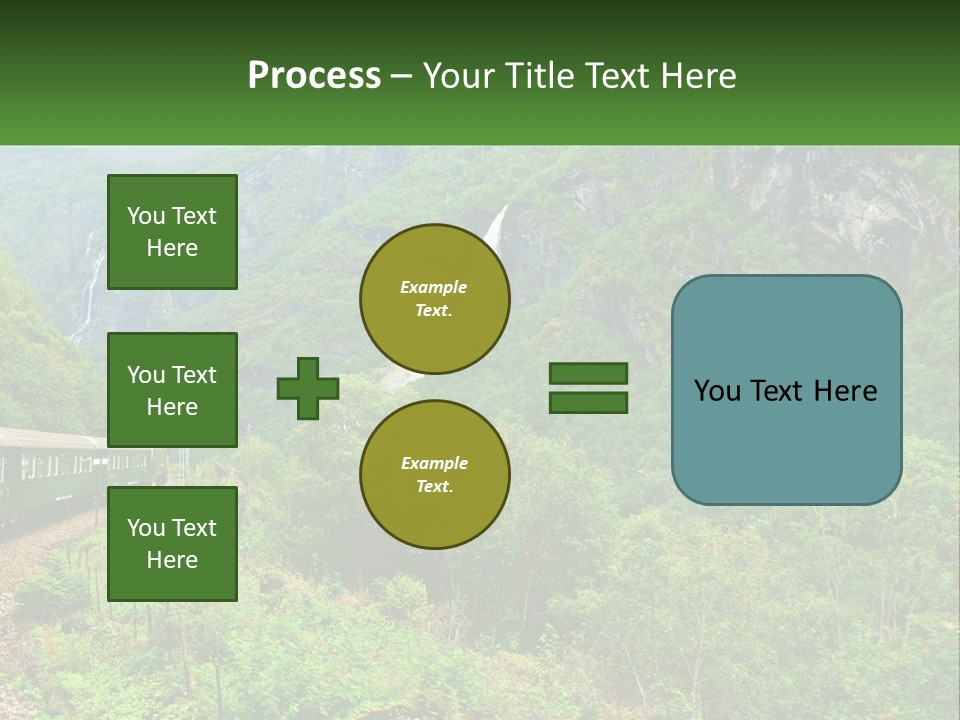 Process – Your Title Text Here

You Text Here

You Text Here

You Text Here

Example Text.

Example Text.

You Text Here